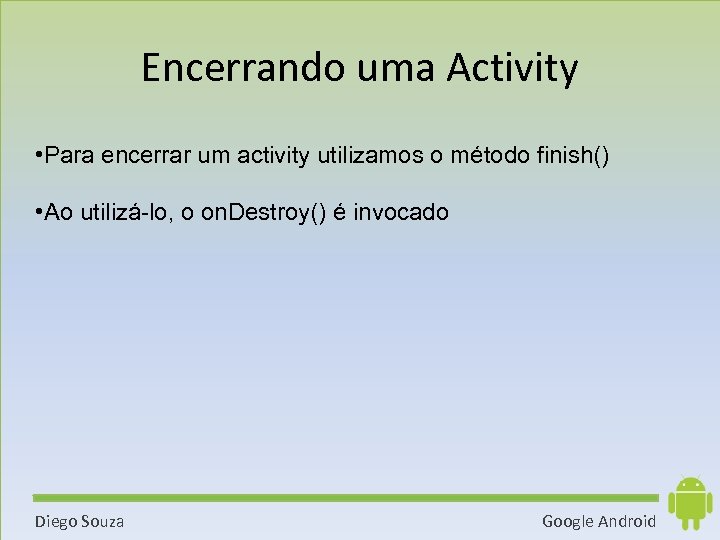 Encerrando uma Activity

•Para encerrar um activity utilizamos o método finish()

•Ao utilizá-lo, o onDestroy() é invocado

Diego Souza

Google Android